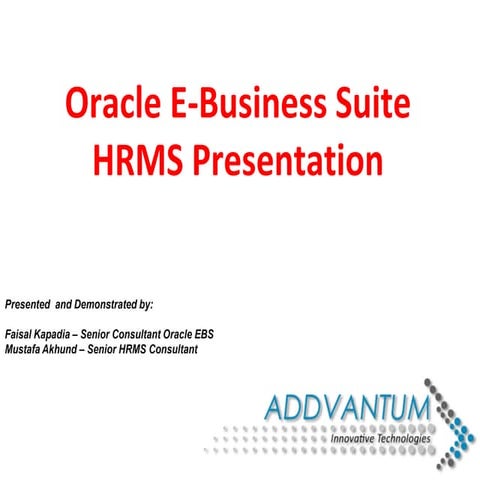 Oracle E-Business Suite
HRMS Presentation

Presented and Demonstrated by:

Faisal Kapadia – Senior Consultant Oracle EBS
Mustafa Akhund – Senior HRMS Consultant

ADDVANTUM
Innovative Technologies